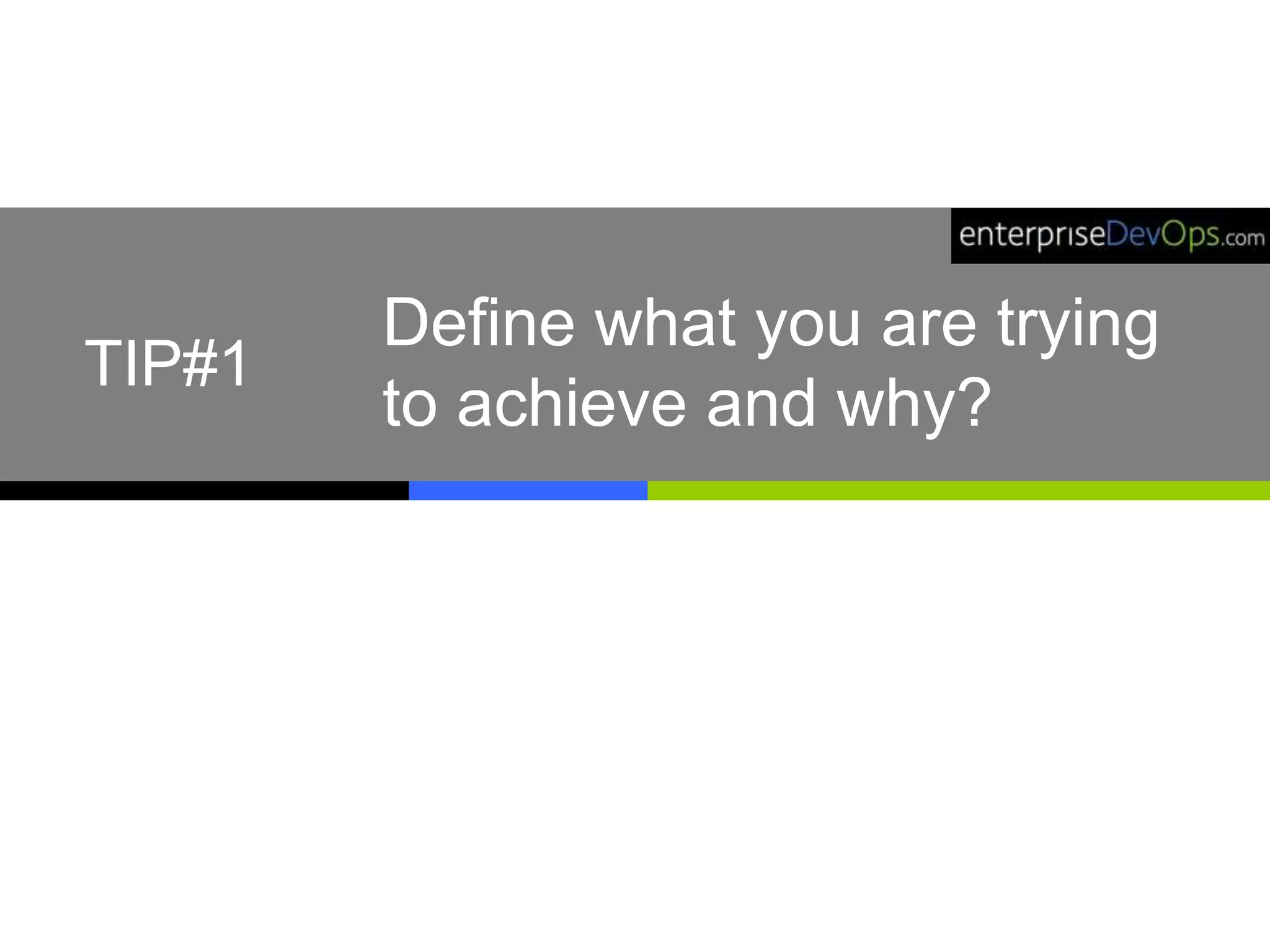 enterpriseDevOps.com

TIP#1

Define what you are trying to achieve and why?